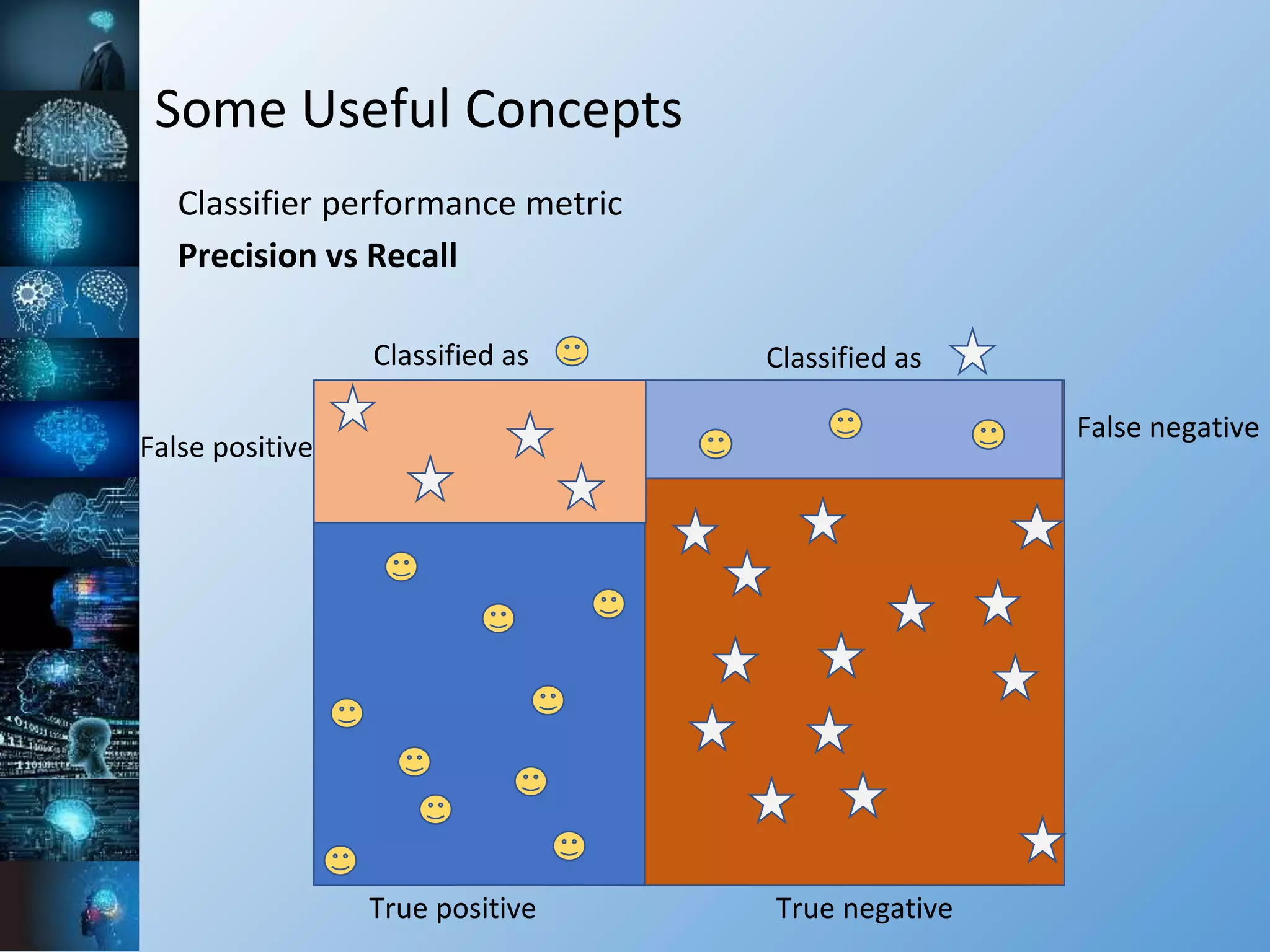 Some Useful Concepts

Classifier performance metric

**Precision vs Recall**

Classified as

Classified as

False positive

False negative

True positive

True negative